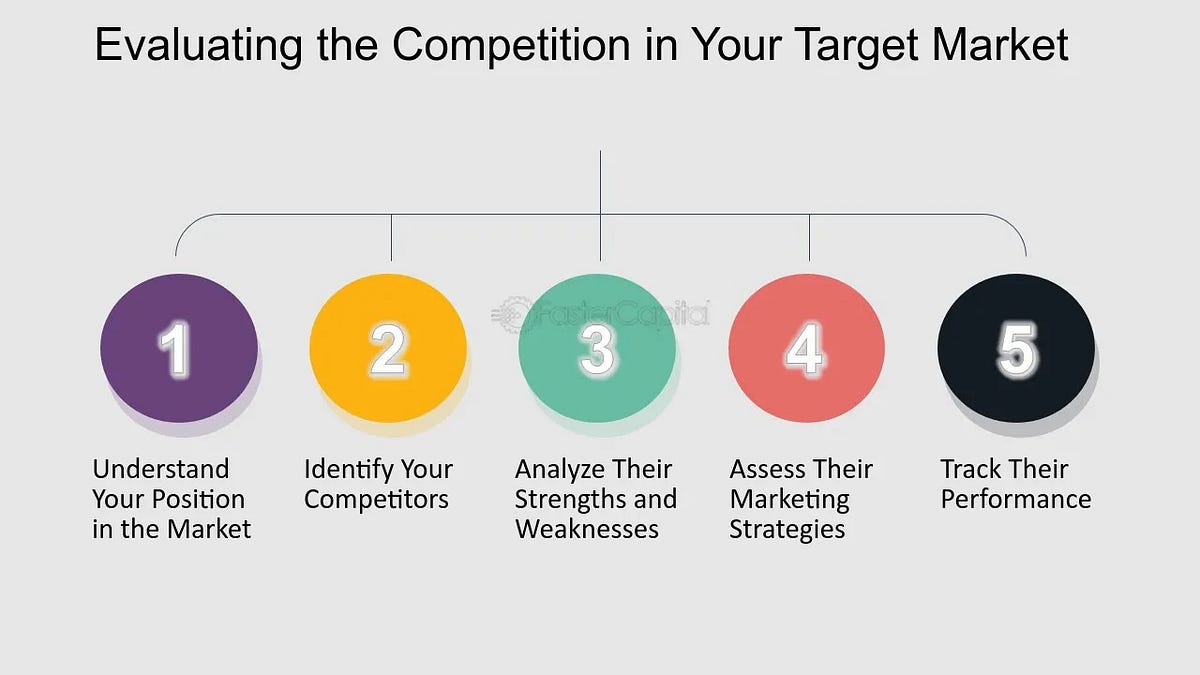 Evaluating the Competition in Your Target Market

FasterCapital

1

Understand Your Position in the Market

2

Identify Your Competitors

3

Analyze Their Strengths and Weaknesses

4

Assess Their Marketing Strategies

5

Track Their Performance